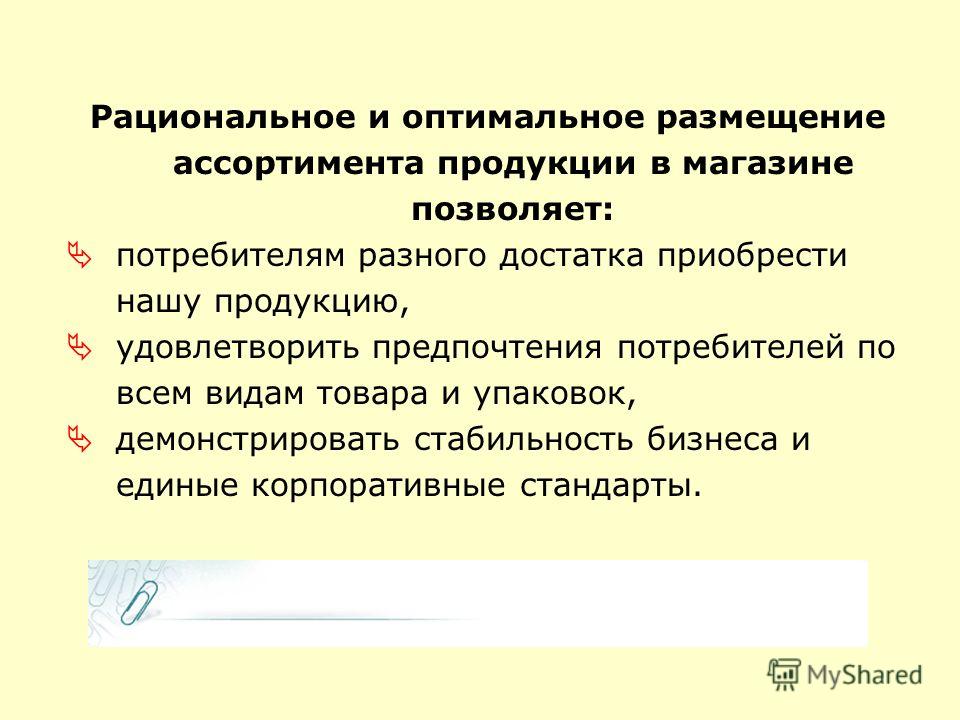 Рациональное и оптимальное размещение ассортимента продукции в магазине позволяет:

потребителям разного достатка приобрести нашу продукцию,

удовлетворить предпочтения потребителей по всем видам товара и упаковок,

демонстрировать стабильность бизнеса и единые корпоративные стандарты.

MyShared